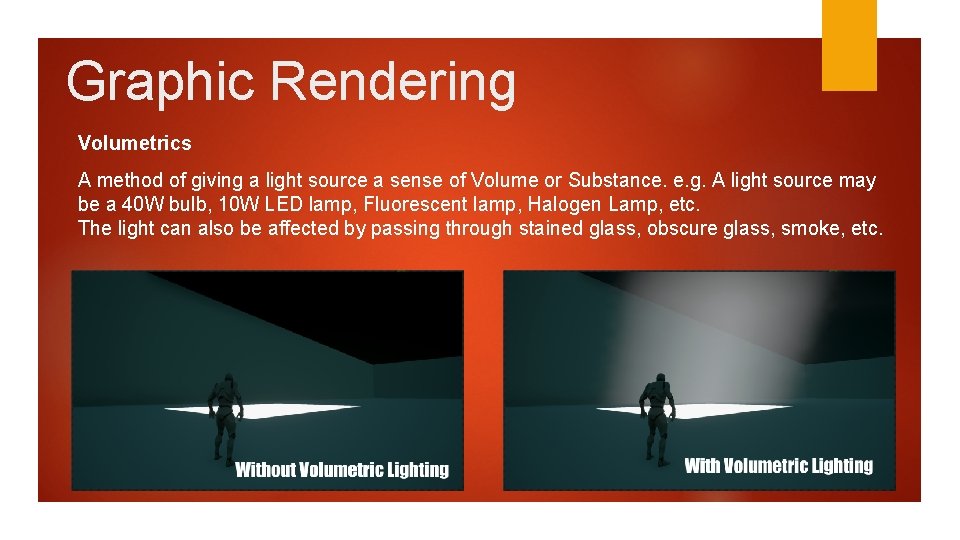 Graphic Rendering

Volumetrics

A method of giving a light source a sense of Volume or Substance. e.g. A light source may be a 40W bulb, 10W LED lamp, Fluorescent lamp, Halogen Lamp, etc.
The light can also be affected by passing through stained glass, obscure glass, smoke, etc.

Without Volumetric Lighting

With Volumetric Lighting